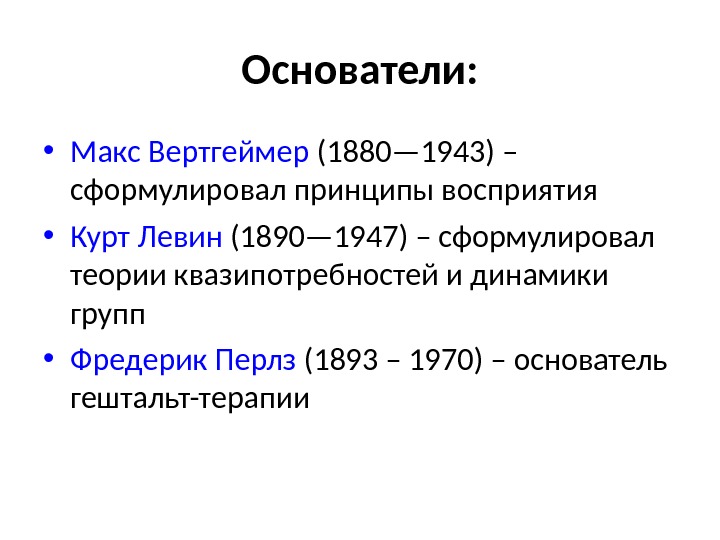 Основатели:

• Макс Вертгеймер (1880—1943) – сформулировал принципы восприятия
• Курт Левин (1890—1947) – сформулировал теории квазипотребностей и динамики групп
• Фредерик Перлз (1893 – 1970) – основатель гештальт-терапии